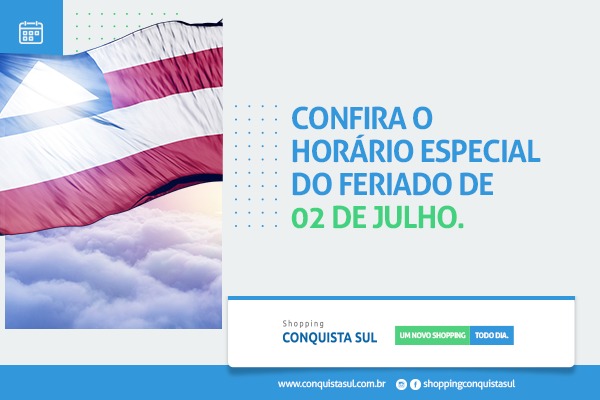 CONFIRA O HORÁRIO ESPECIAL DO FERIADO DE 02 DE JULHO.

Shopping
CONQUISTA SUL

UM NOVO SHOPPING TODO DIA.

www.conquistasul.com.br

shoppingconquistasul